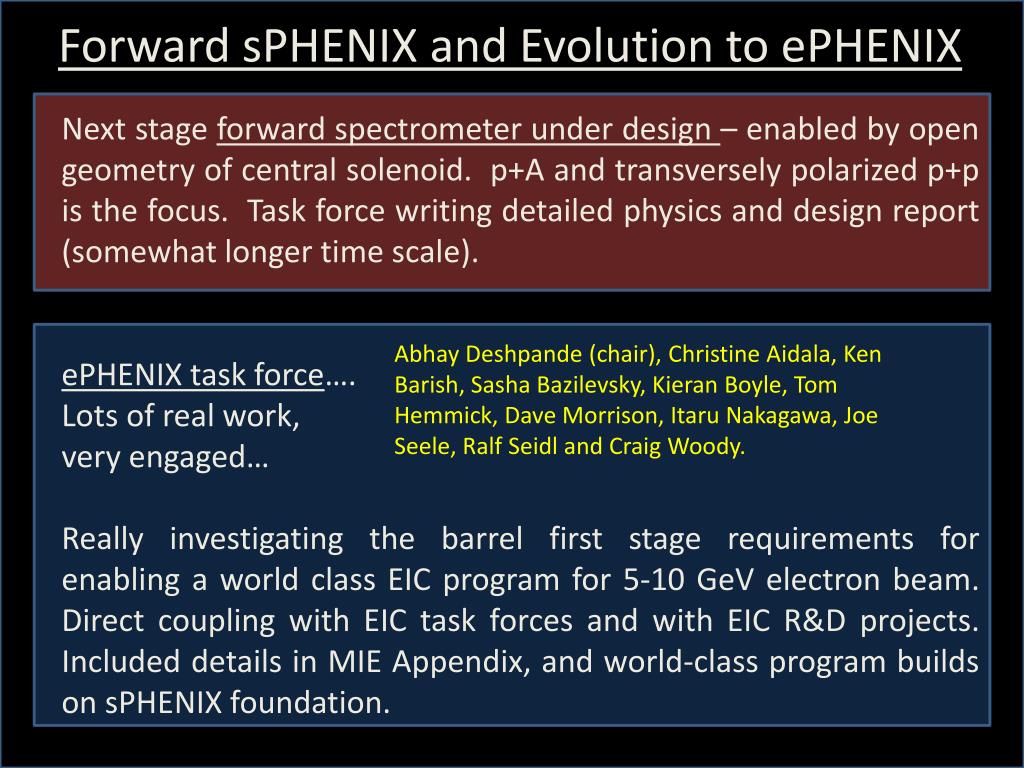 Forward sPHENIX and Evolution to ePHENIX

Next stage forward spectrometer under design – enabled by open geometry of central solenoid. p+A and transversely polarized p+p is the focus. Task force writing detailed physics and design report (somewhat longer time scale).

ePHENIX task force....
Lots of real work,
very engaged…

Abhay Deshpande (chair), Christine Aidala, Ken Barish, Sasha Bazilevsky, Kieran Boyle, Tom Hemmick, Dave Morrison, Itaru Nakagawa, Joe Seele, Ralf Seidl and Craig Woody.

Really investigating the barrel first stage requirements for enabling a world class EIC program for 5-10 GeV electron beam. Direct coupling with EIC task forces and with EIC R&D projects. Included details in MIE Appendix, and world-class program builds on sPHENIX foundation.